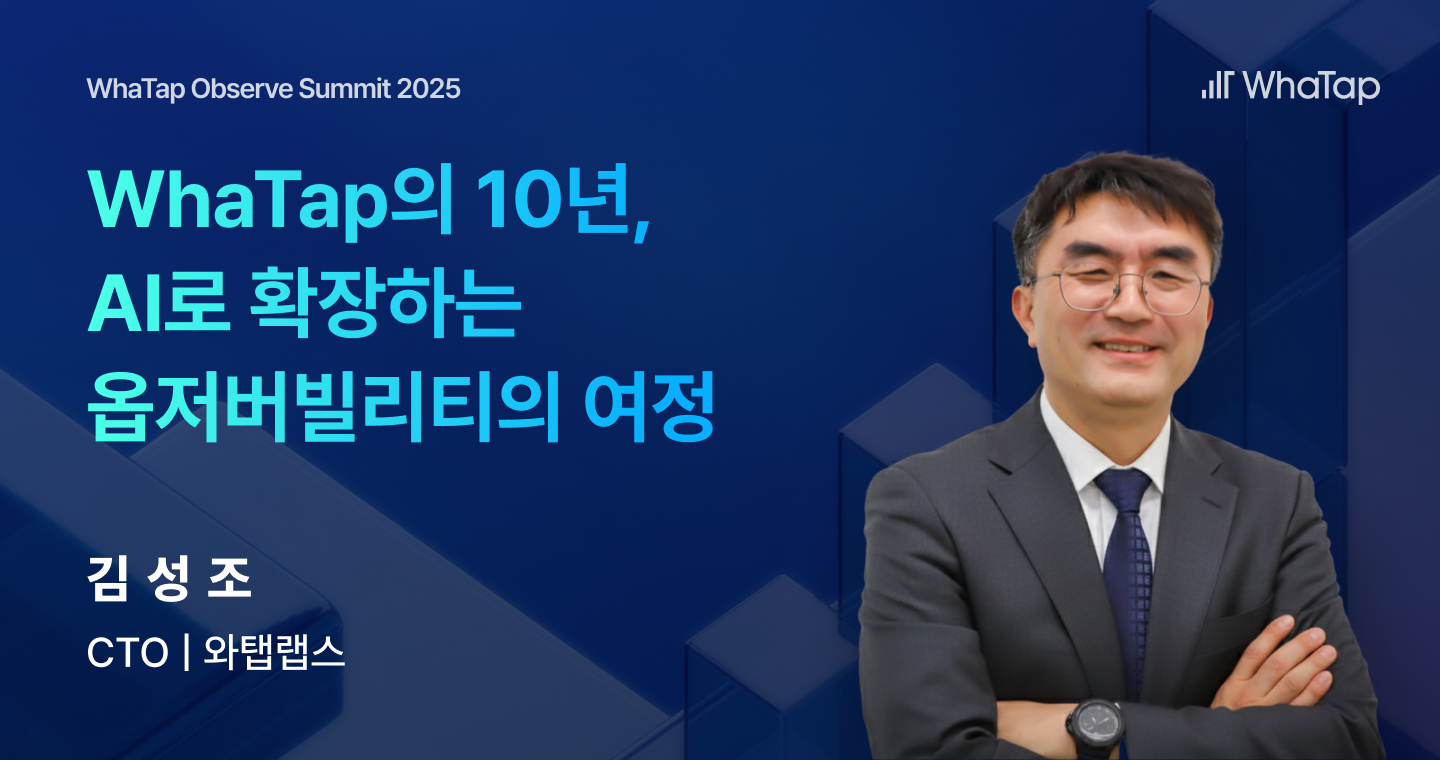 WhaTap Observe Summit 2025

WhaTap

WhaTap의 10년, AI로 확장하는 옵저버빌리티의 여정

김 성 조

CTO | 와탭랩스